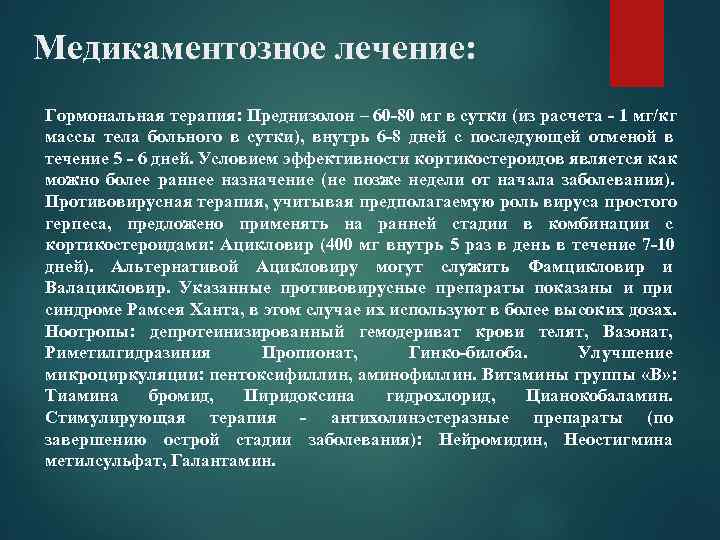 Медикаментозное лечение:

Гормональная терапия: Преднизолон – 60-80 мг в сутки (из расчета - 1 мг/кг массы тела больного в сутки), внутрь 6-8 дней с последующей отменой в течение 5 - 6 дней. Условием эффективности кортикостероидов является как можно более раннее назначение (не позже недели от начала заболевания). Противовирусная терапия, учитывая предполагаемую роль вируса простого герпеса, предложено применять на ранней стадии в комбинации с кортикостероидами: Ацикловир (400 мг внутрь 5 раз в день в течение 7-10 дней). Альтернативой Ацикловиру могут служить Фамцикловир и Валацикловир. Указанные противовирусные препараты показаны и при синдроме Рамсея Ханта, в этом случае их используют в более высоких дозах. Ноотропы: депротеинизированный гемодериват крови телят, Вазонат, Риметилгидразиния Пропионат, Гинко-билоба. Улучшение микроциркуляции: пентоксифиллин, аминофиллин. Витамины группы «В»: Тиамина бромид, Пиридоксина гидрохлорид, Цианокобаламин. Стимулирующая терапия - антихолинэстеразные препараты (по завершению острой стадии заболевания): Нейромидин, Неостигмина метилсульфат, Галантамин.